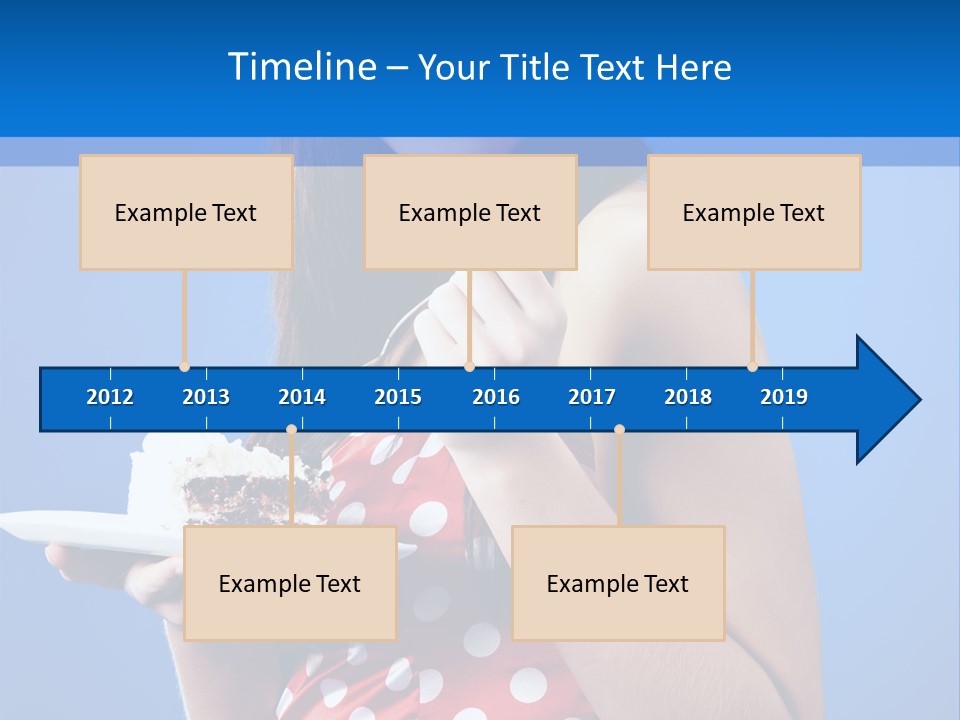 Timeline – Your Title Text Here

Example Text

Example Text

Example Text

2012 2013 2014 2015 2016 2017 2018 2019

Example Text

Example Text